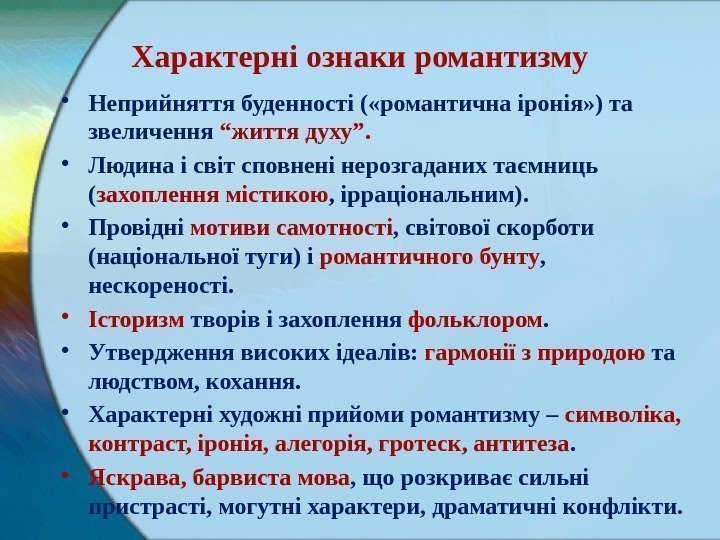 Характерні ознаки романтизму

• Неприйняття буденності («романтична іронія») та звеличення “життя духу”.
• Людина і світ сповнені нерозгаданих таємниць (захоплення містикою, ірраціональним).
• Провідні мотиви самотності, світової скорботи (національної туги) і романтичного бунту, нескореності.
• Історизм творів і захоплення фольклором.
• Утвердження високих ідеалів: гармонії з природою та людством, кохання.
• Характерні художні прийоми романтизму – символіка, контраст, іронія, алегорія, гротеск, антитеза.
• Яскрава, барвиста мова, що розкриває сильні пристрасті, могутні характери, драматичні конфлікти.